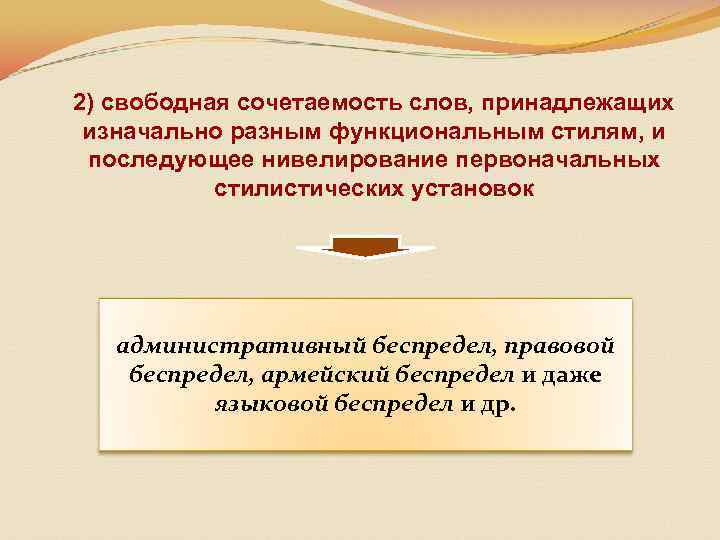 2) свободная сочетаемость слов, принадлежащих изначально разным функциональным стилям, и последующее нивелирование первоначальных стилистических установок

административный беспредел, правовой беспредел, армейский беспредел и даже языковой беспредел и др.